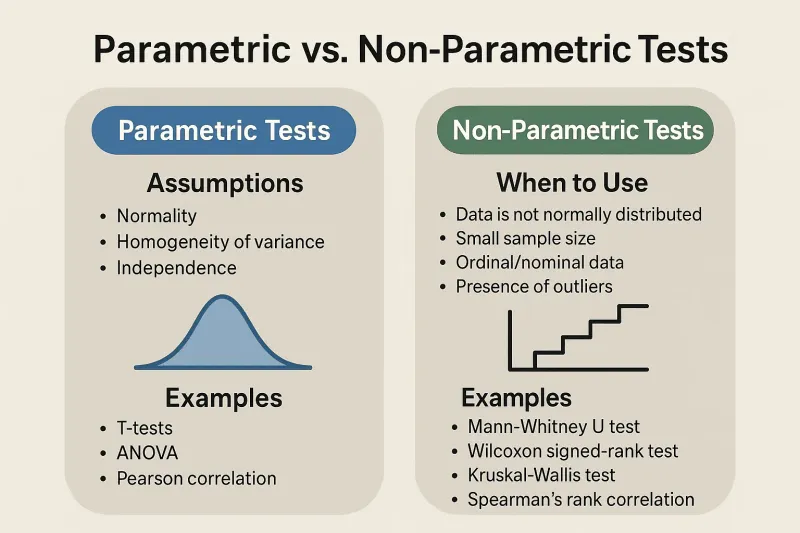 Parametric vs. Non-Parametric Tests

Parametric Tests

Assumptions

• Normality
• Homogeneity of variance
• Independence

Examples

• T-tests
• ANOVA
• Pearson correlation

Non-Parametric Tests

When to Use

• Data is not normally distributed
• Small sample size
• Ordinal/nominal data
• Presence of outliers

Examples

• Mann-Whitney U test
• Wilcoxon signed-rank test
• Kruskal-Wallis test
• Spearman's rank correlation